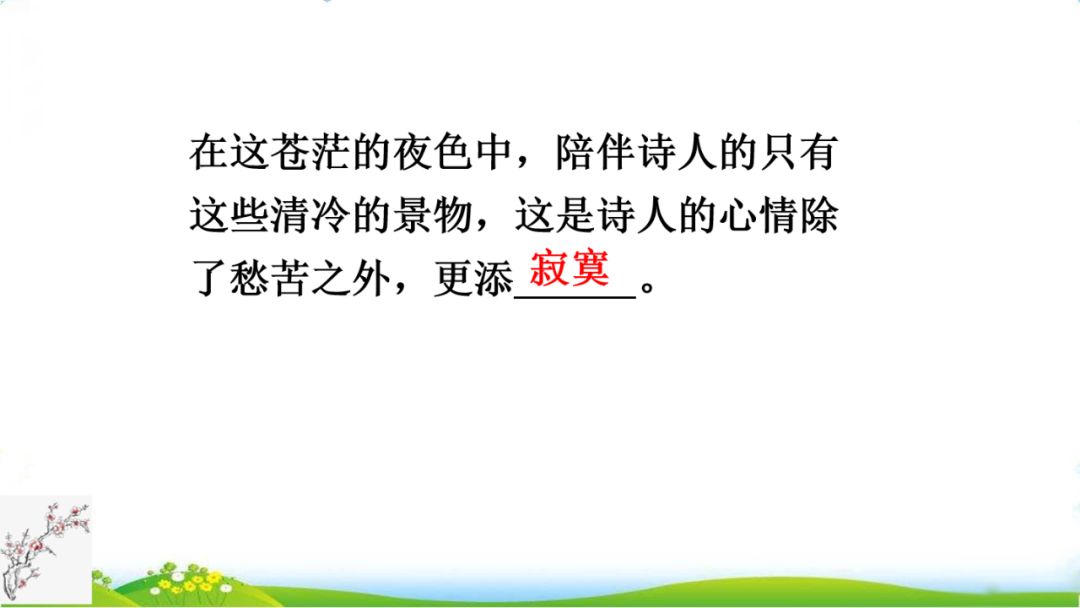 在这苍茫的夜色中，陪伴诗人的只有这些清冷的景物，这是诗人的心情除了愁苦之外，更添寂寞。